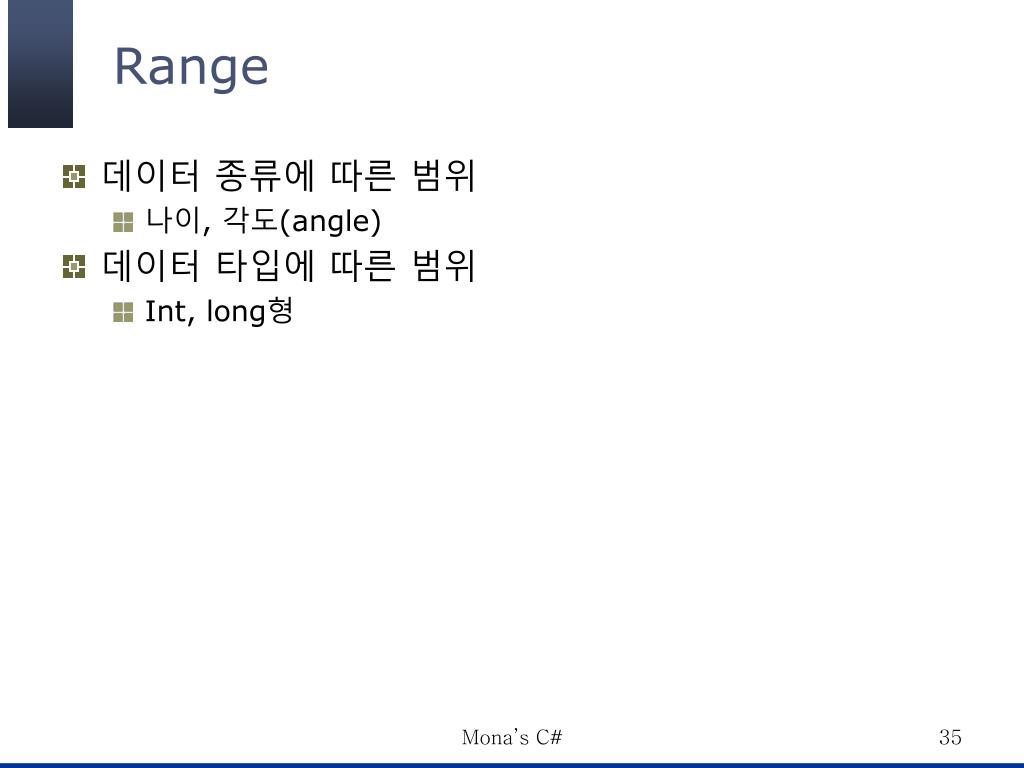 Range

데이터 종류에 따른 범위
나이, 각도(angle)
데이터 타입에 따른 범위
Int, long형

Mona's C#
35